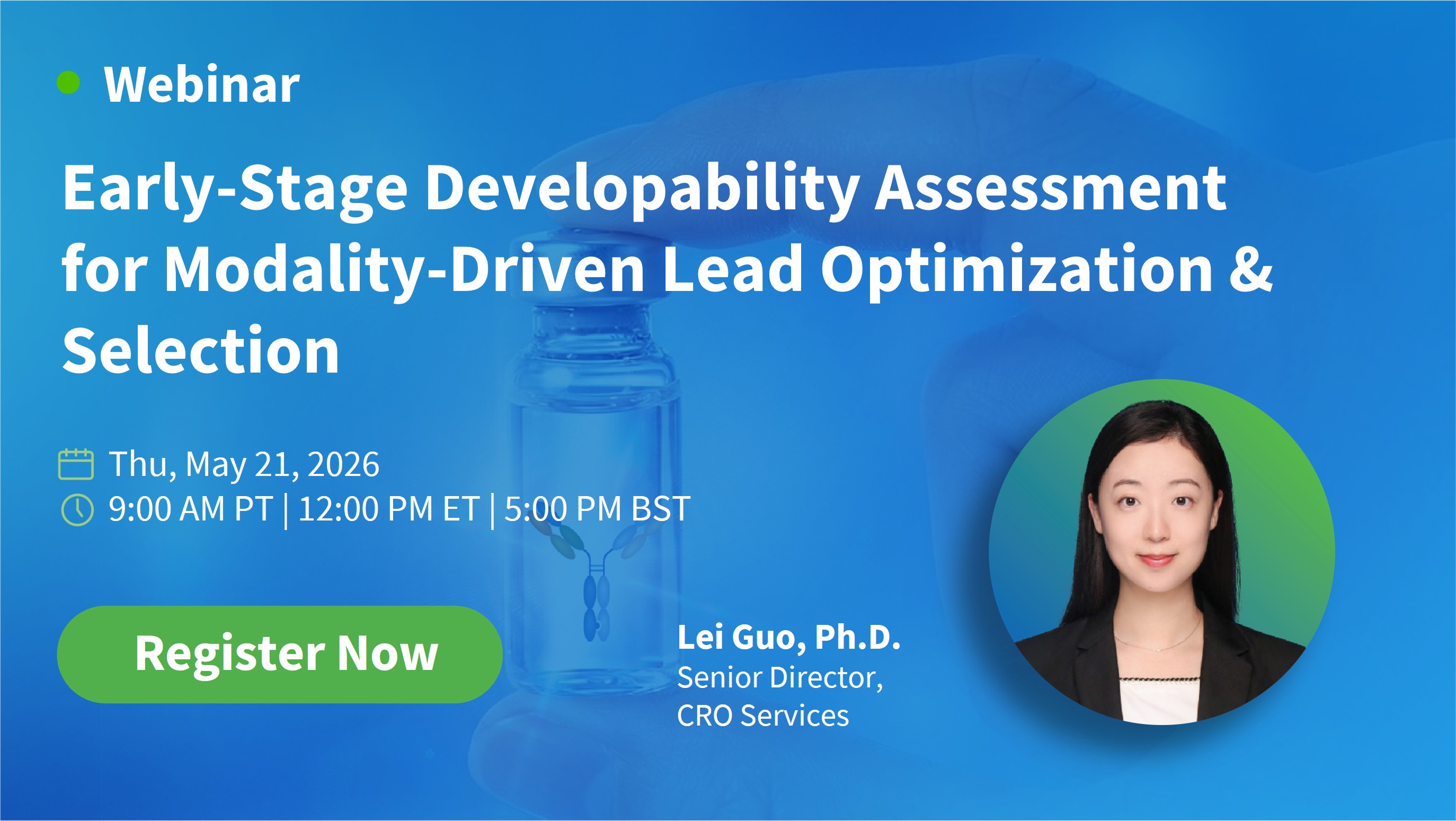 Webinar

Early-Stage Developability Assessment for Modality-Driven Lead Optimization & Selection

Thu, May 21, 2026
9:00 AM PT | 12:00 PM ET | 5:00 PM BST

Register Now

Lei Guo, Ph.D.
Senior Director,
CRO Services